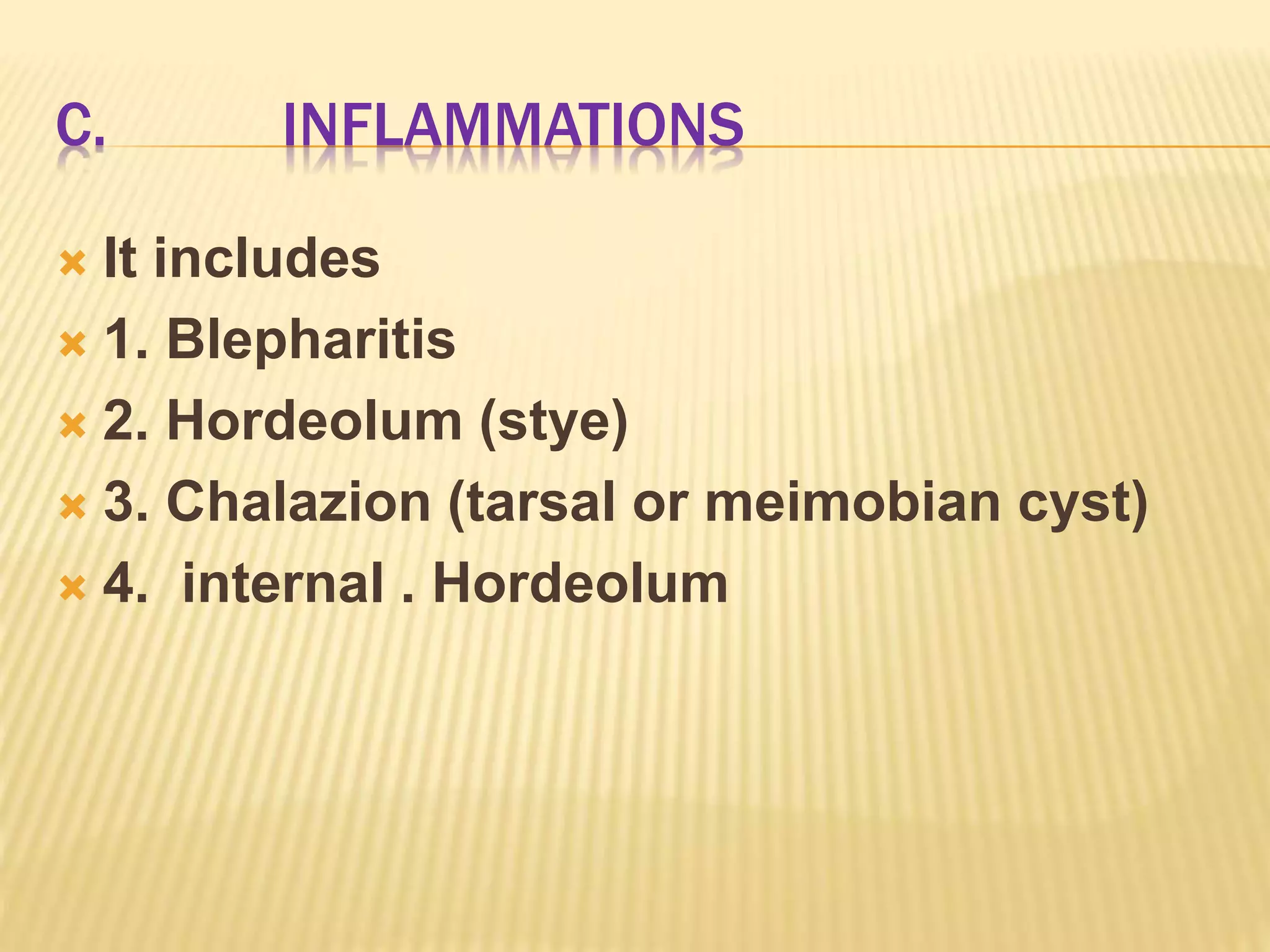 C. INFLAMMATIONS

It includes

1. Blepharitis

2. Hordeolum (stye)

3. Chalazion (tarsal or meimobian cyst)

4. internal . Hordeolum